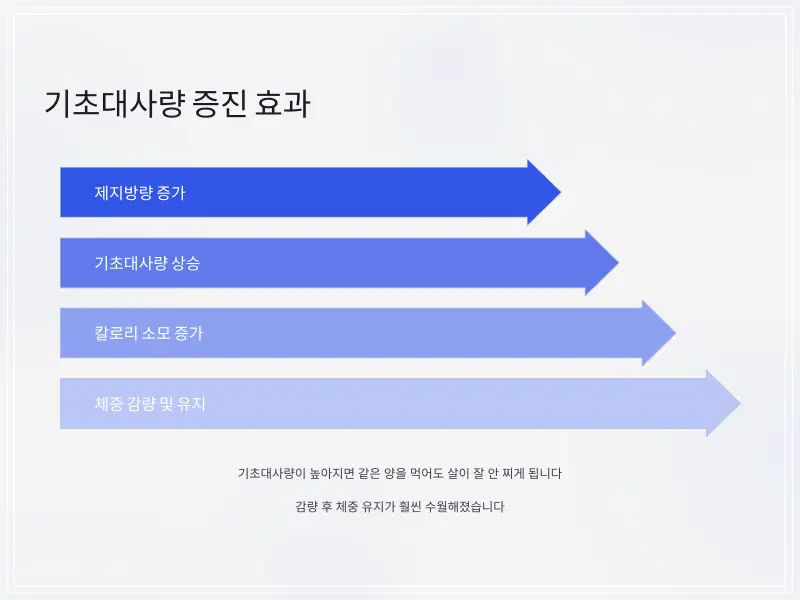 기초대사량 증진 효과

제지방량 증가

기초대사량 상승

칼로리 소모 증가

체중 감량 및 유지

기초대사량이 높아지면 같은 양을 먹어도 살이 잘 안 찌게 됩니다

감량 후 체중 유지가 훨씬 수월해졌습니다